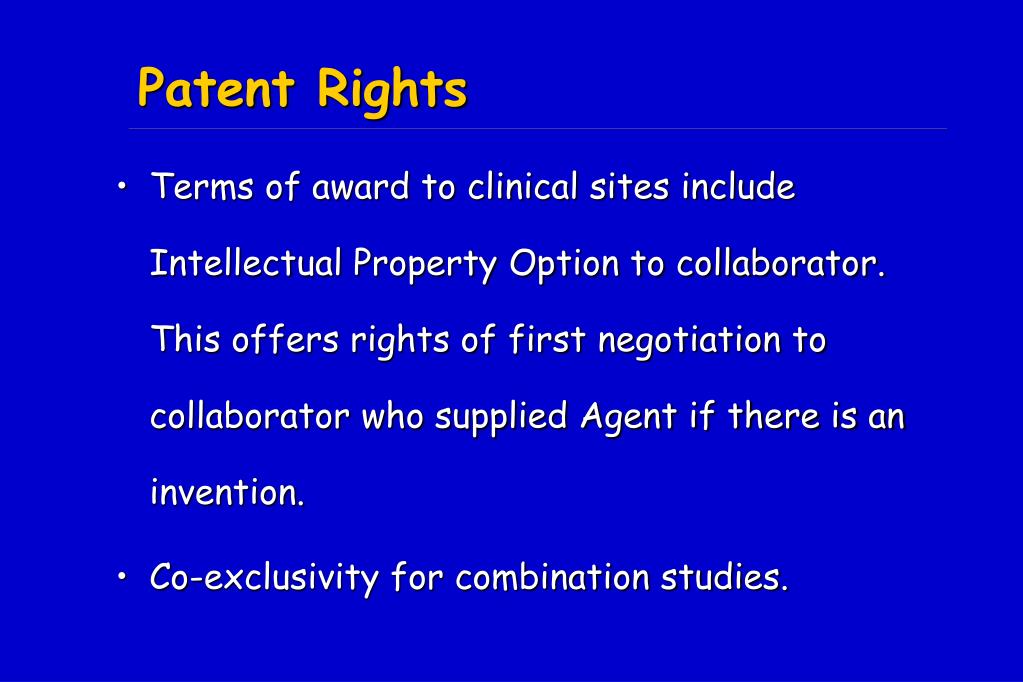 Patent Rights

• Terms of award to clinical sites include Intellectual Property Option to collaborator. This offers rights of first negotiation to collaborator who supplied Agent if there is an invention.

• Co-exclusivity for combination studies.